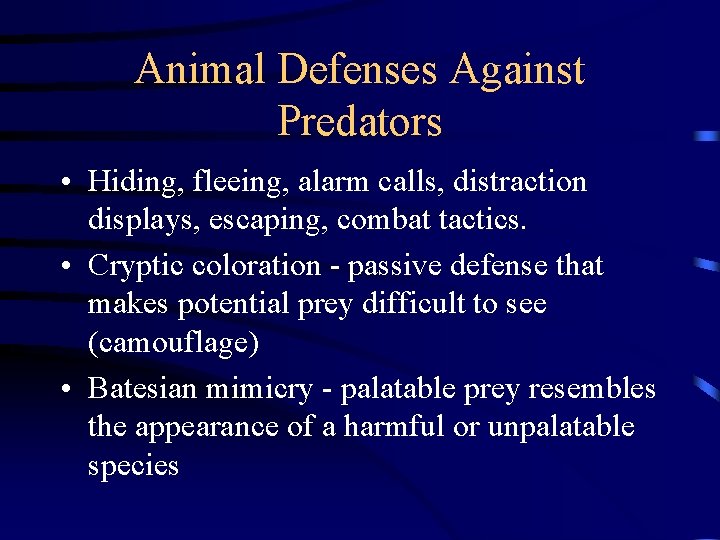 Animal Defenses Against Predators

• Hiding, fleeing, alarm calls, distraction displays, escaping, combat tactics.

• Cryptic coloration - passive defense that makes potential prey difficult to see (camouflage)

• Batesian mimicry - palatable prey resembles the appearance of a harmful or unpalatable species